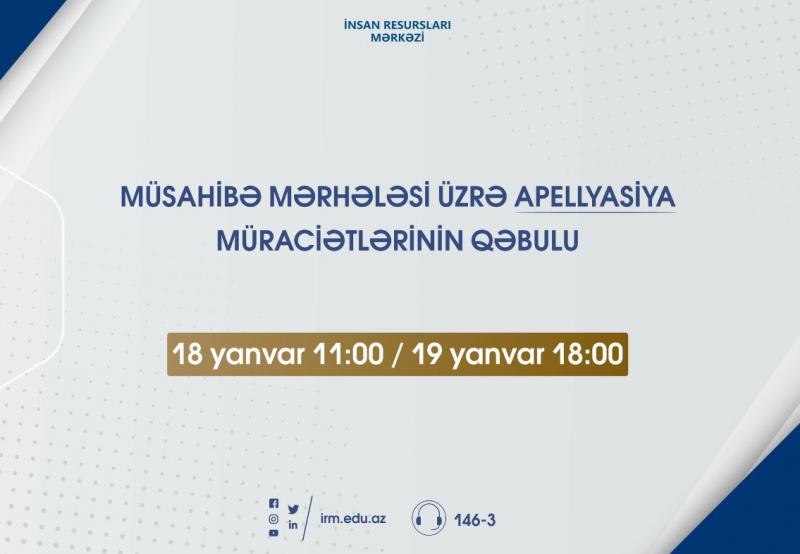 İNSAN RESURSLARI
MƏRKƏZİ

MÜSAHİBƏ MƏRHƏLƏSİ ÜZRƏ APELLYASİYA MÜRACİƏTLƏRİNİN QƏBULU

18 yanvar 11:00 / 19 yanvar 18:00

irm.edu.az

146-3